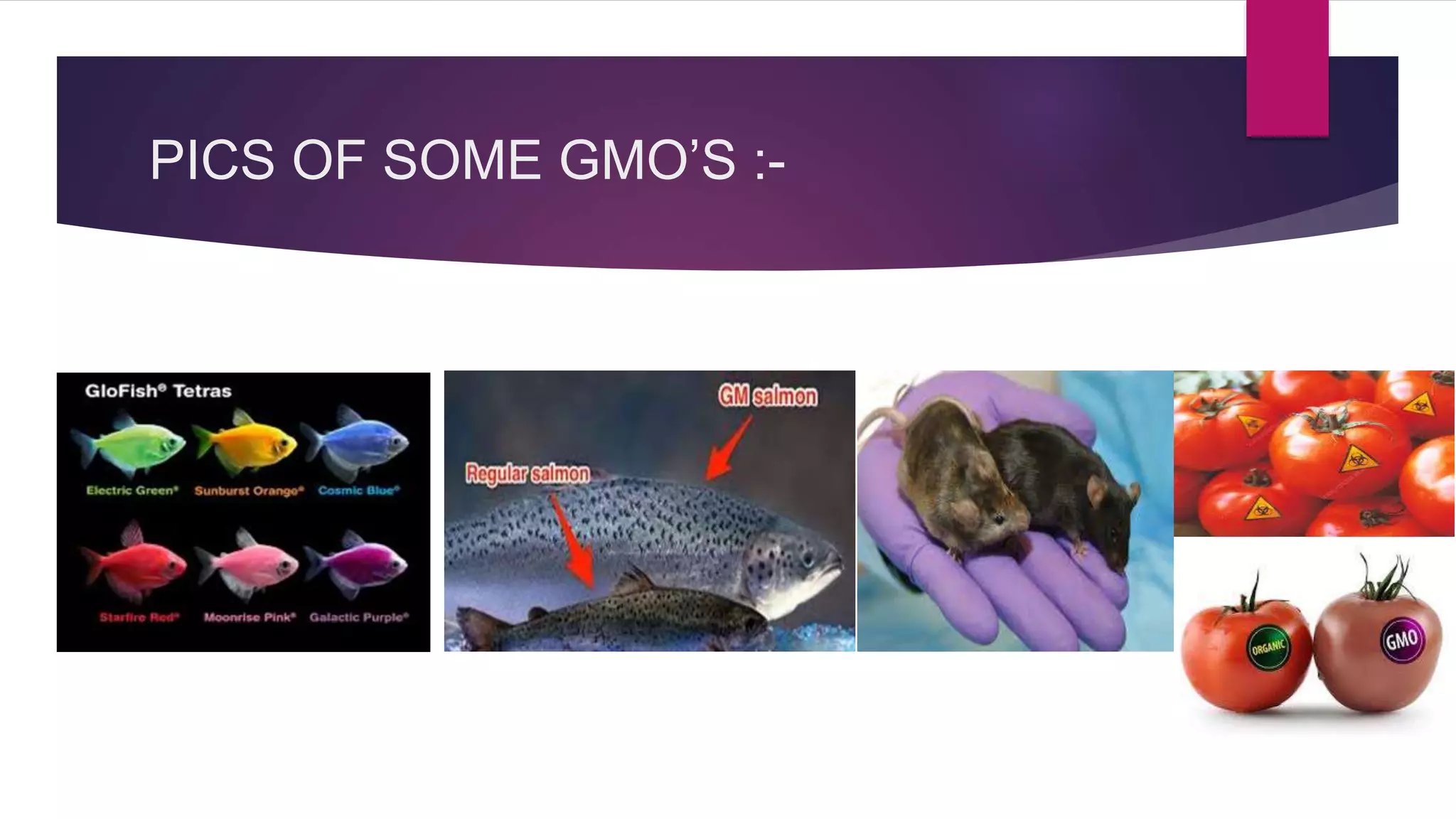 PICS OF SOME GMO'S :-

GloFish® Tetras

Electric Green® Sunburst Orange® Cosmic Blue®

Starfire Red® Moonrise Pink® Galactic Purple®

GM salmon

Regular salmon

ORGANIC

GMO